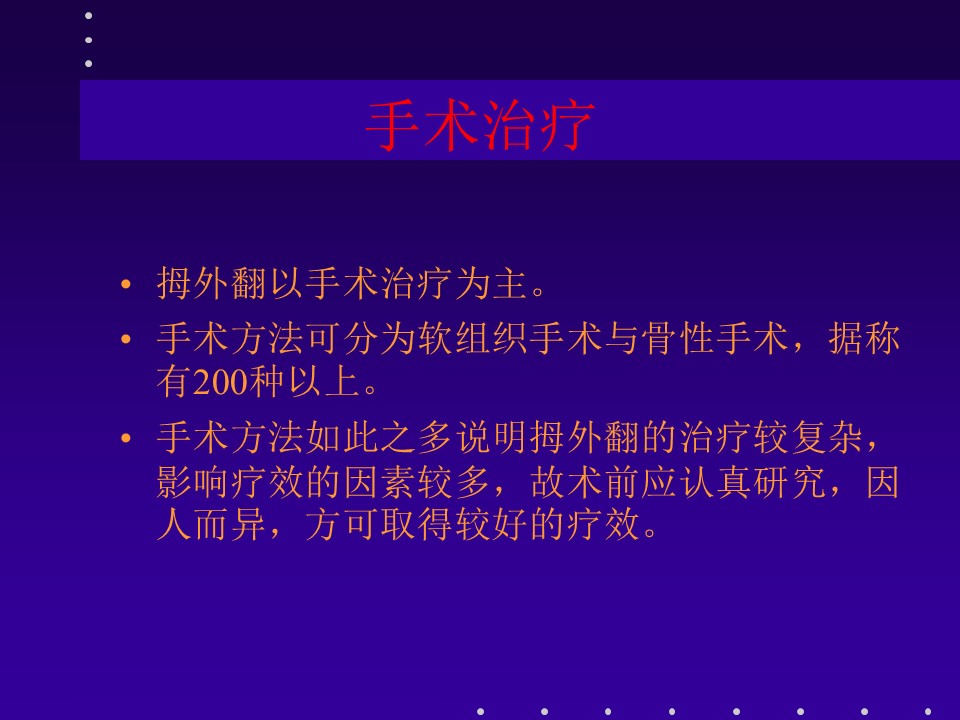 手术治疗

• 拇外翻以手术治疗为主。

• 手术方法可分为软组织手术与骨性手术，据称有200种以上。

• 手术方法如此之多说明拇外翻的治疗较复杂，影响疗效的因素较多，故术前应认真研究，因人而异，方可取得较好的疗效。